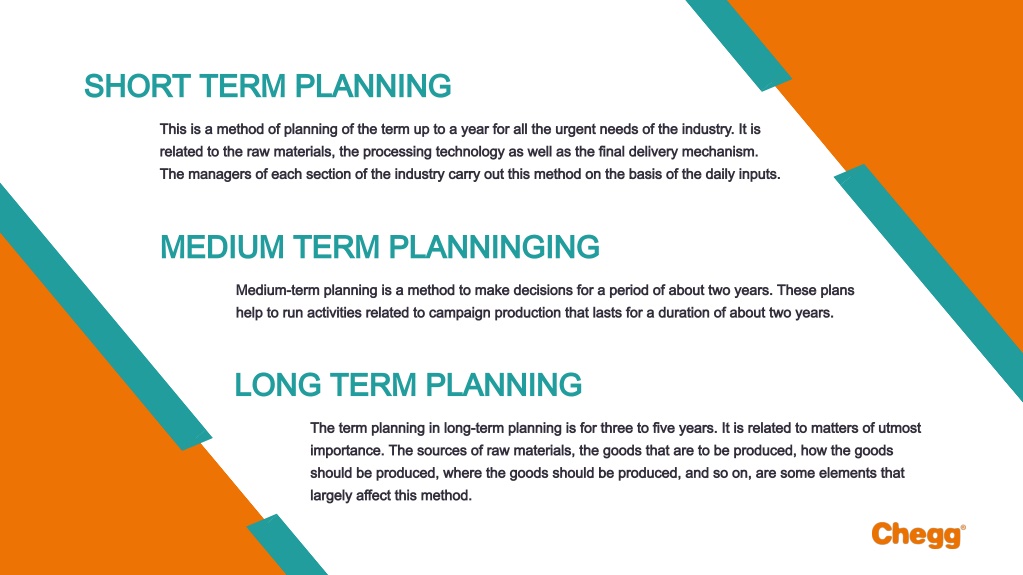 SHORT TERM PLANNING

This is a method of planning of the term up to a year for all the urgent needs of the industry. It is related to the raw materials, the processing technology as well as the final delivery mechanism. The managers of each section of the industry carry out this method on the basis of the daily inputs.

MEDIUM TERM PLANNINGING

Medium-term planning is a method to make decisions for a period of about two years. These plans help to run activities related to campaign production that lasts for a duration of about two years.

LONG TERM PLANNING

The term planning in long-term planning is for three to five years. It is related to matters of utmost importance. The sources of raw materials, the goods that are to be produced, how the goods should be produced, where the goods should be produced, and so on, are some elements that largely affect this method.

Chegg®